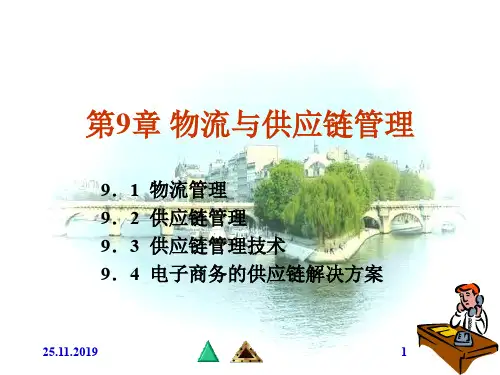 第9章 物流与供应链管理

9．1 物流管理
9．2 供应链管理
9．3 供应链管理技术
9．4 电子商务的供应链解决方案

25.11.2019

1